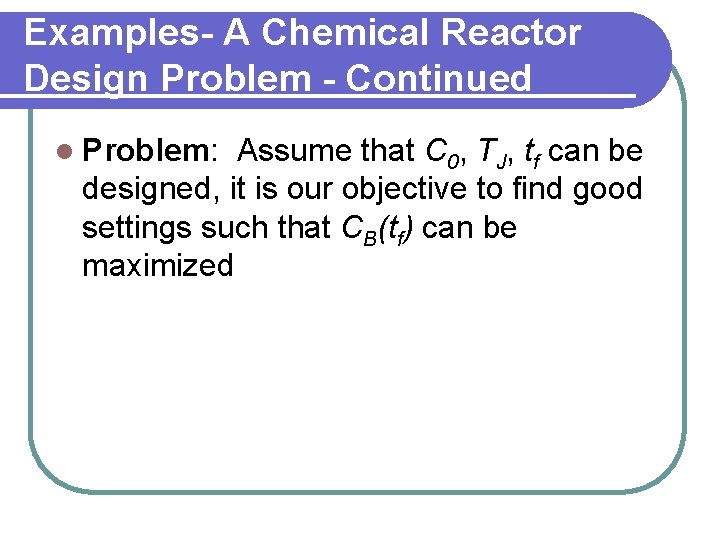 Examples- A Chemical Reactor Design Problem - Continued

Problem: Assume that $C_0$, $T_J$, $t_f$ can be designed, it is our objective to find good settings such that $C_B(t_f)$ can be maximized